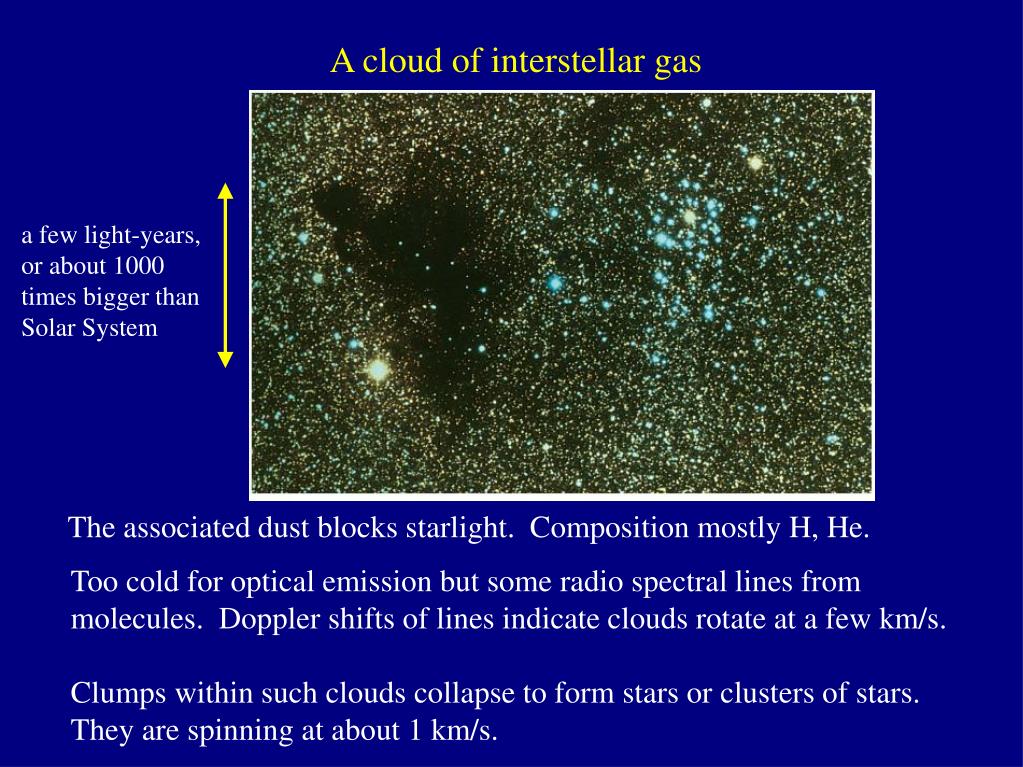 A cloud of interstellar gas

a few light-years, or about 1000 times bigger than Solar System

The associated dust blocks starlight. Composition mostly H, He.

Too cold for optical emission but some radio spectral lines from molecules. Doppler shifts of lines indicate clouds rotate at a few km/s.

Clumps within such clouds collapse to form stars or clusters of stars. They are spinning at about 1 km/s.